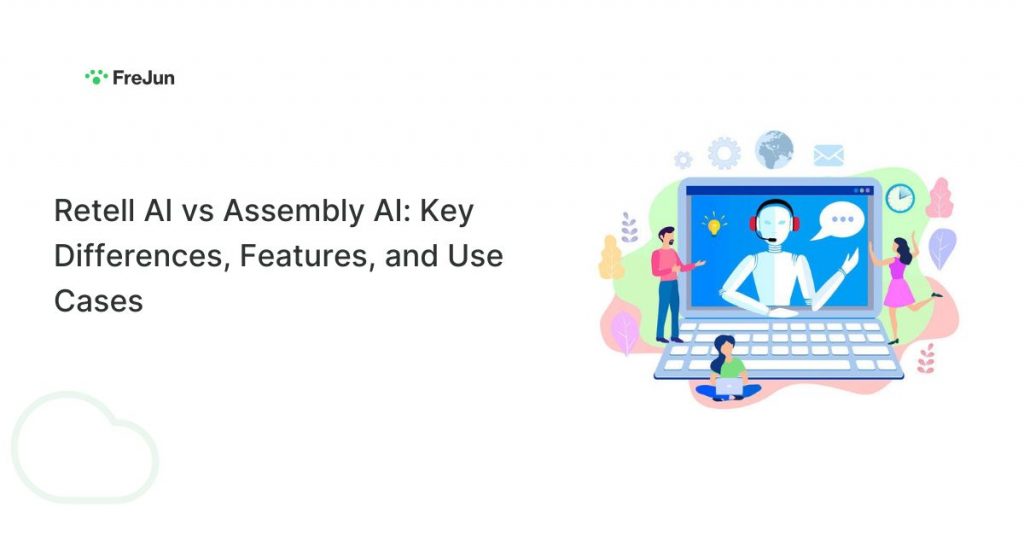 FreJun

Retell AI vs Assembly AI: Key Differences, Features, and Use Cases